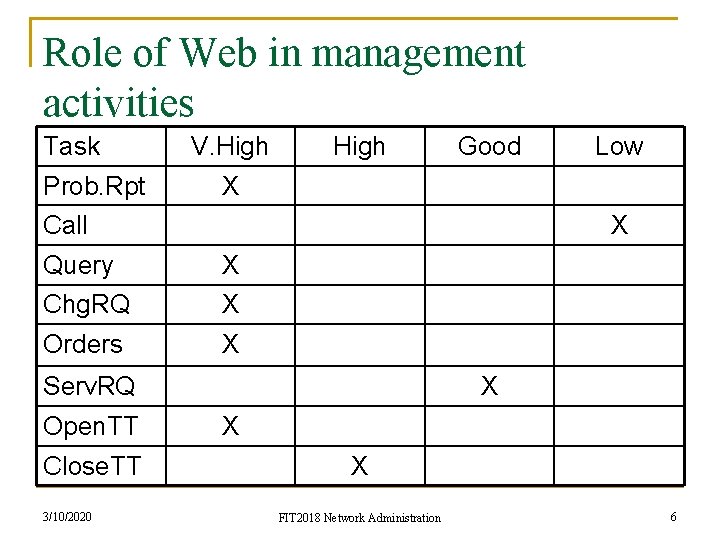 Role of Web in management activities

| Task | V.High | High | Good | Low |
|---|---|---|---|---|
| Prob.Rpt | X | | | |
| Call | | | | X |
| Query | X | | | |
| ChgRQ | X | | | |
| Orders | X | | | |
| ServRQ | | | X | |
| OpenTT | X | | | |
| CloseTT | | X | | |

3/10/2020 FIT2018 Network Administration 6